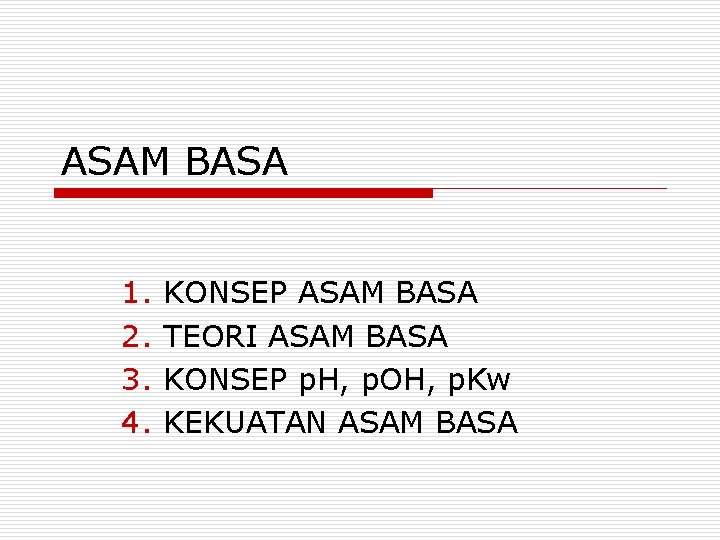 ASAM BASA

1. KONSEP ASAM BASA
2. TEORI ASAM BASA
3. KONSEP pH, pOH, pKw
4. KEKUATAN ASAM BASA